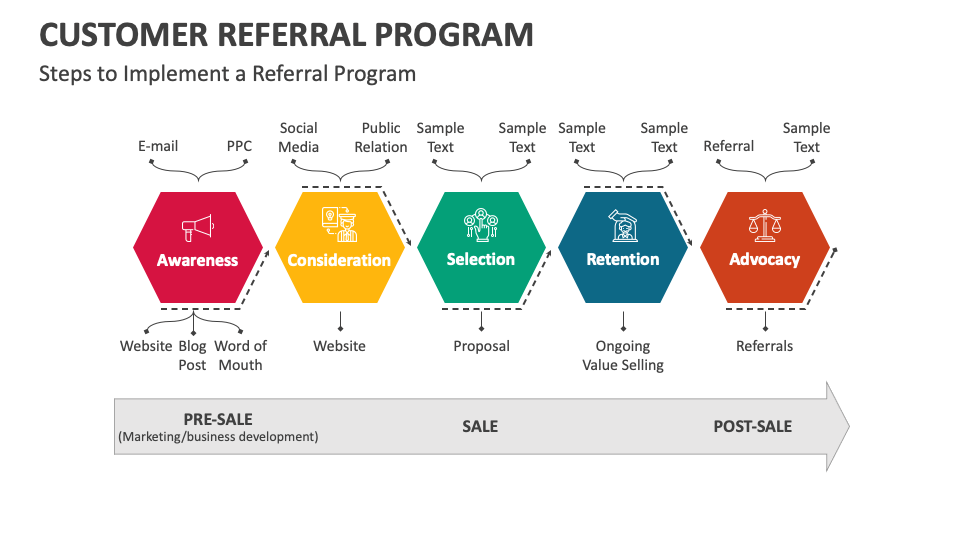 CUSTOMER REFERRAL PROGRAM

Steps to Implement a Referral Program

E-mail PPC

Social Media Public Relation

Sample Text Sample Text

Sample Text Sample Text

Referral Sample Text

Awareness

Consideration

Selection

Retention

Advocacy

Website Blog Post Word of Mouth

Website

Proposal

Ongoing Value Selling

Referrals

PRE-SALE
(Marketing/business development)

SALE

POST-SALE